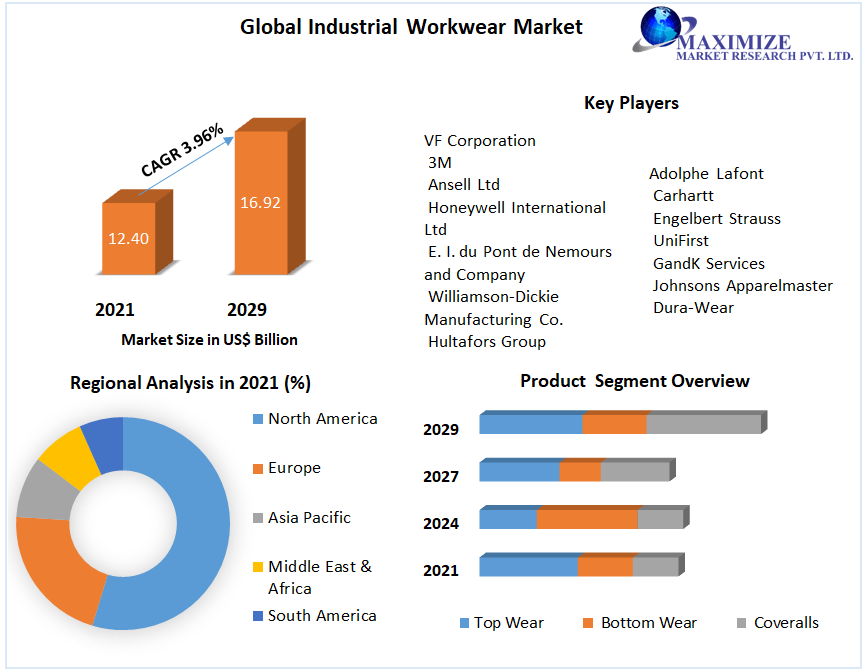 Global Industrial Workwear Market

MAXIMIZE
MARKET RESEARCH PVT. LTD.

CAGR 3.96%

12.40

16.92

2021

2029

Market Size in US$ Billion

Key Players

VF Corporation
3M
Ansell Ltd
Honeywell International Ltd
E. I. du Pont de Nemours and Company
Williamson-Dickie Manufacturing Co.
Hultafors Group

Adolphe Lafont
Carhartt
Engelbert Strauss
UniFirst
GandK Services
Johnsons Apparelmaster
Dura-Wear

Regional Analysis in 2021 (%)

North America
Europe
Asia Pacific
Middle East & Africa
South America

Product Segment Overview

2029
2027
2024
2021

Top Wear
Bottom Wear
Coveralls